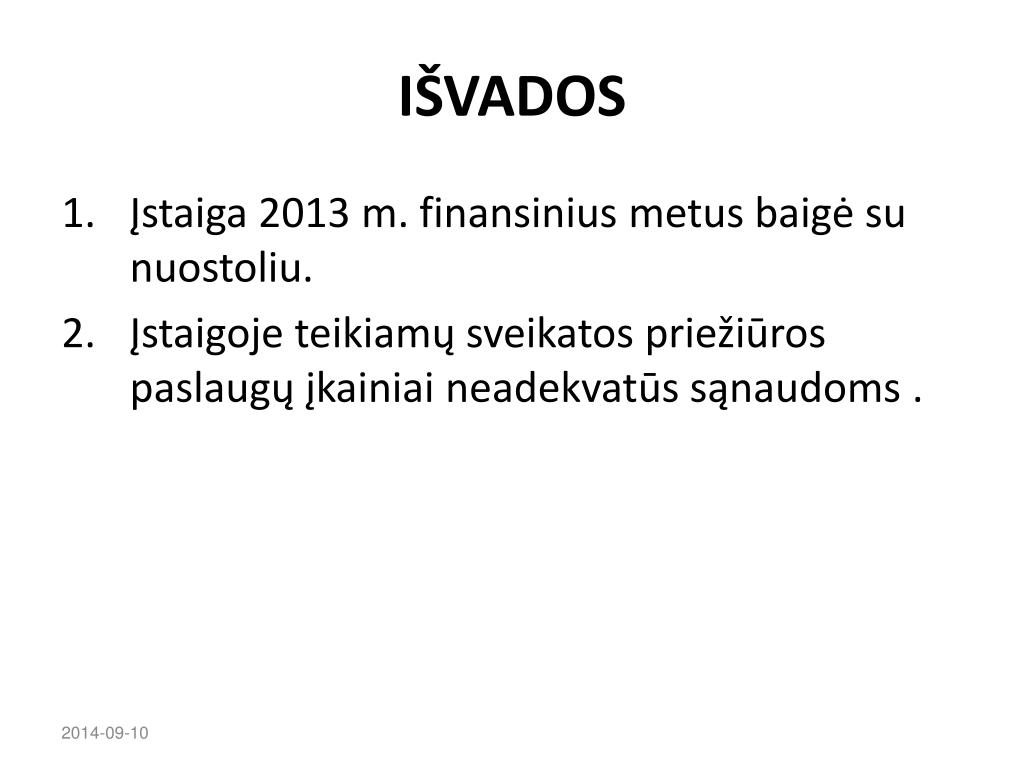 IŠVADOS

1. Įstaiga 2013 m. finansinius metus baigė su nuostoliu.
2. Įstaigoje teikiamų sveikatos priežiūros paslaugų įkainiai neadekvatūs sąnaudoms .

2014-09-10